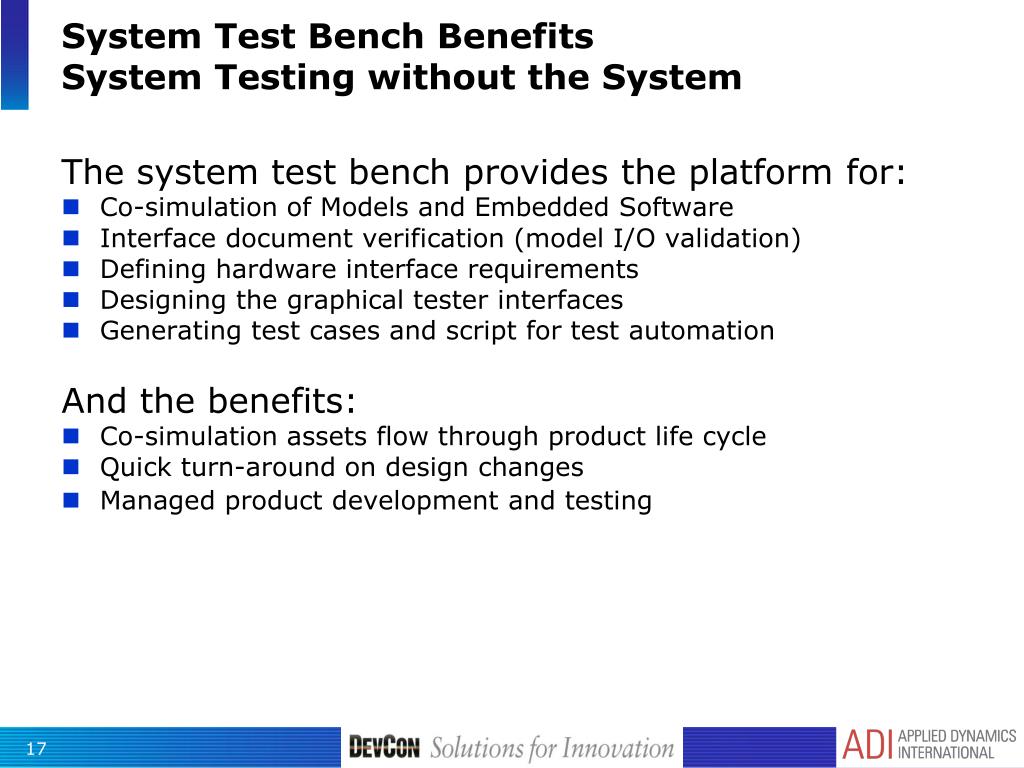 System Test Bench Benefits
System Testing without the System

The system test bench provides the platform for:
- Co-simulation of Models and Embedded Software
- Interface document verification (model I/O validation)
- Defining hardware interface requirements
- Designing the graphical tester interfaces
- Generating test cases and script for test automation

And the benefits:
- Co-simulation assets flow through product life cycle
- Quick turn-around on design changes
- Managed product development and testing

17

DEVCON Solutions for Innovation

ADI APPLIED DYNAMICS INTERNATIONAL